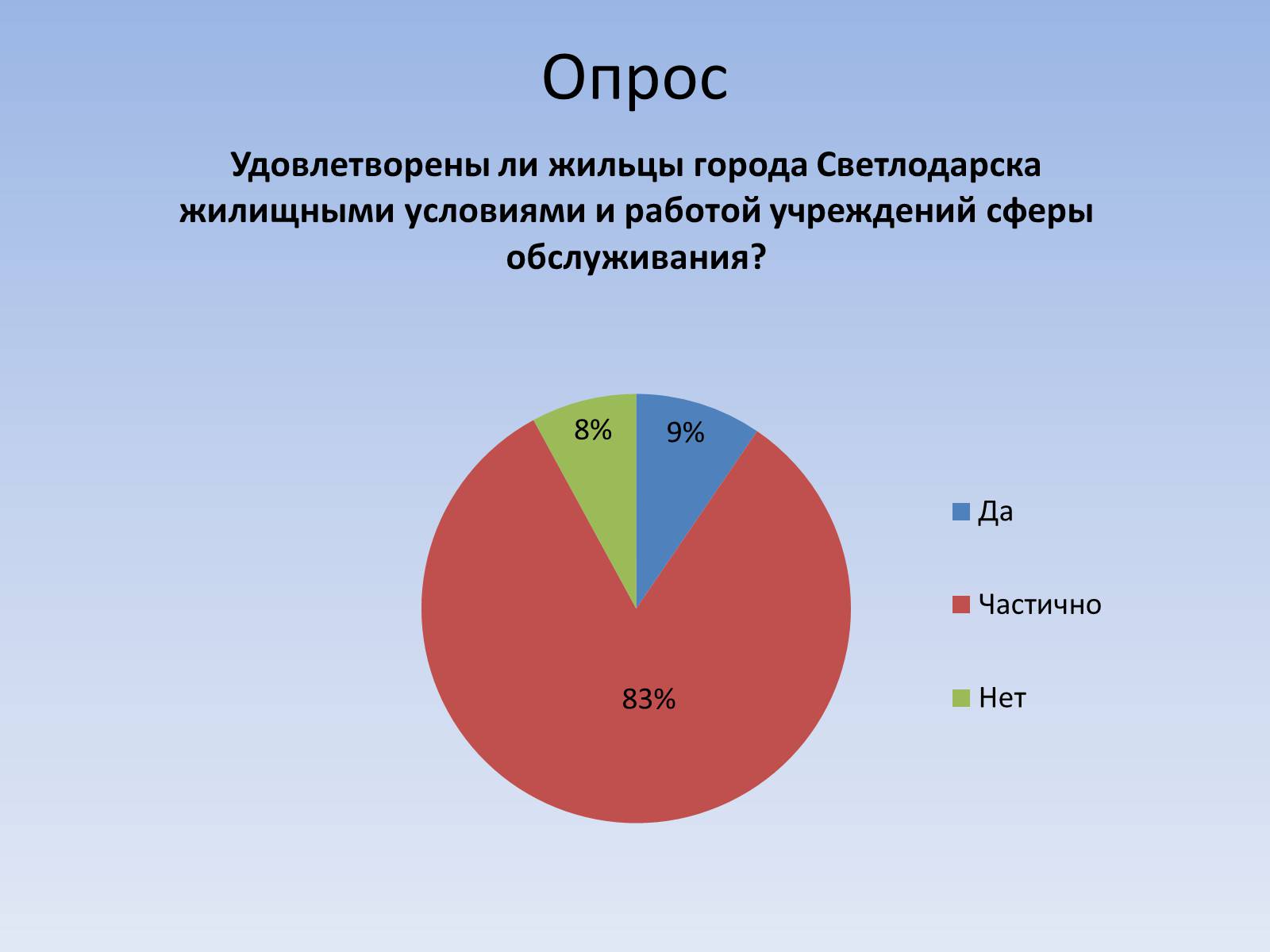 Опрос

Удовлетворены ли жильцы города Светлодарска жилищными условиями и работой учреждений сферы обслуживания?

8%

9%

83%

Да

Частично

Нет